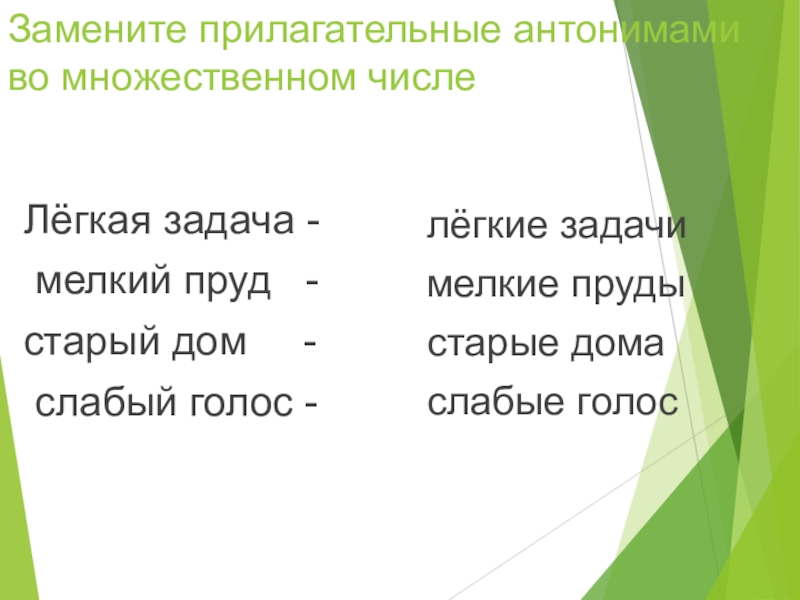 Замените прилагательные антонимами во множественном числе

Лёгкая задача -
мелкий пруд -
старый дом -
слабый голос -

лёгкие задачи
мелкие пруды
старые дома
слабые голос